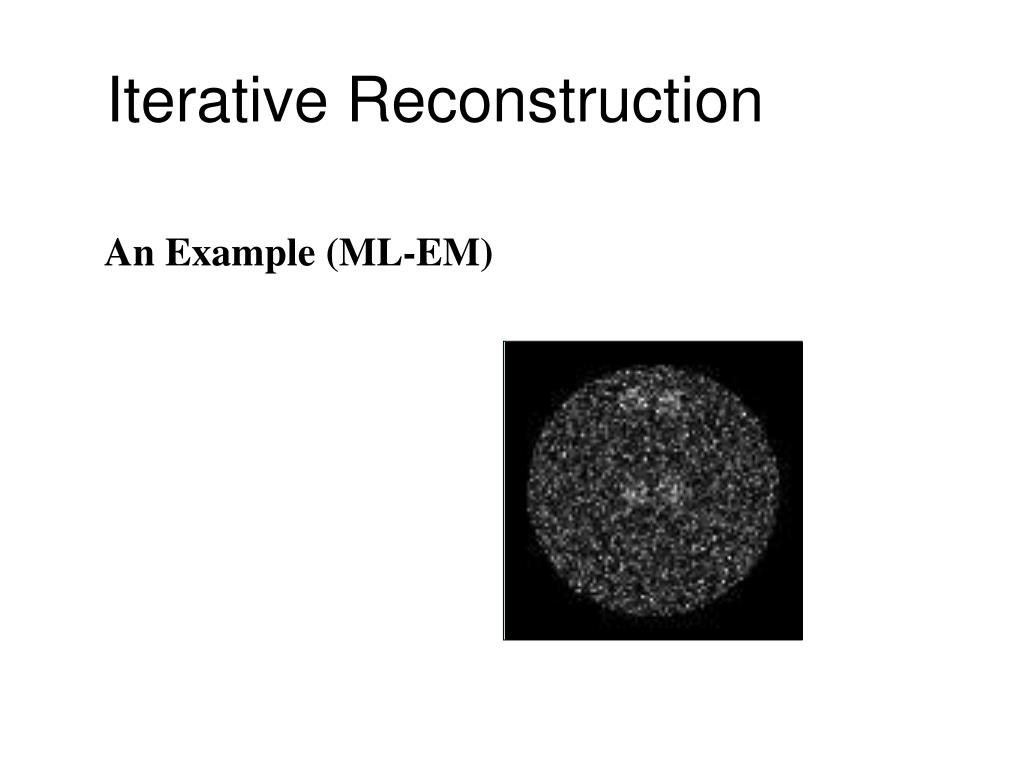 Iterative Reconstruction

An Example (ML-EM)